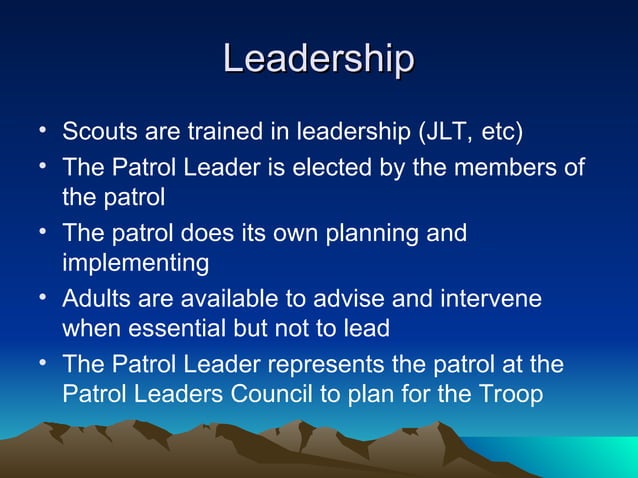 Leadership

• Scouts are trained in leadership (JLT, etc)
• The Patrol Leader is elected by the members of the patrol
• The patrol does its own planning and implementing
• Adults are available to advise and intervene when essential but not to lead
• The Patrol Leader represents the patrol at the Patrol Leaders Council to plan for the Troop